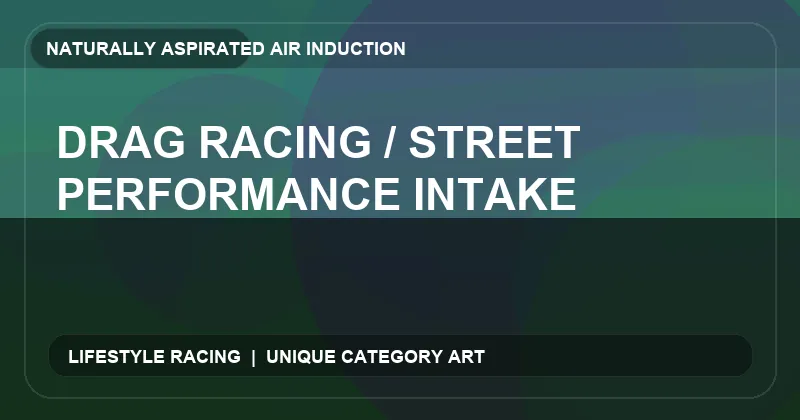 NATURALLY ASPIRATED AIR INDUCTION

DRAG RACING / STREET PERFORMANCE INTAKE

LIFESTYLE RACING | UNIQUE CATEGORY ART